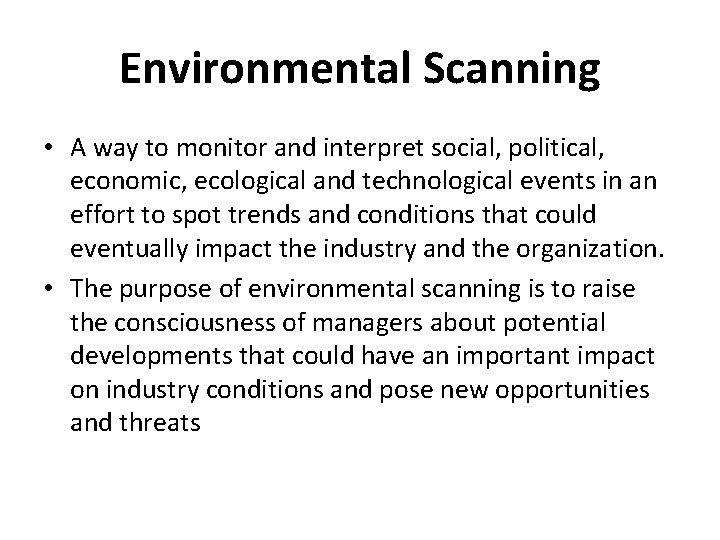 Environmental Scanning

• A way to monitor and interpret social, political, economic, ecological and technological events in an effort to spot trends and conditions that could eventually impact the industry and the organization.
• The purpose of environmental scanning is to raise the consciousness of managers about potential developments that could have an important impact on industry conditions and pose new opportunities and threats